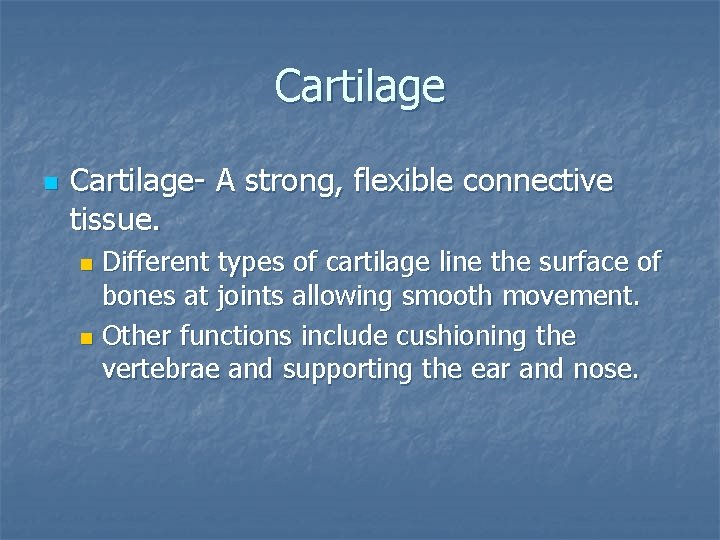 Cartilage

Cartilage- A strong, flexible connective tissue.

Different types of cartilage line the surface of bones at joints allowing smooth movement.

Other functions include cushioning the vertebrae and supporting the ear and nose.